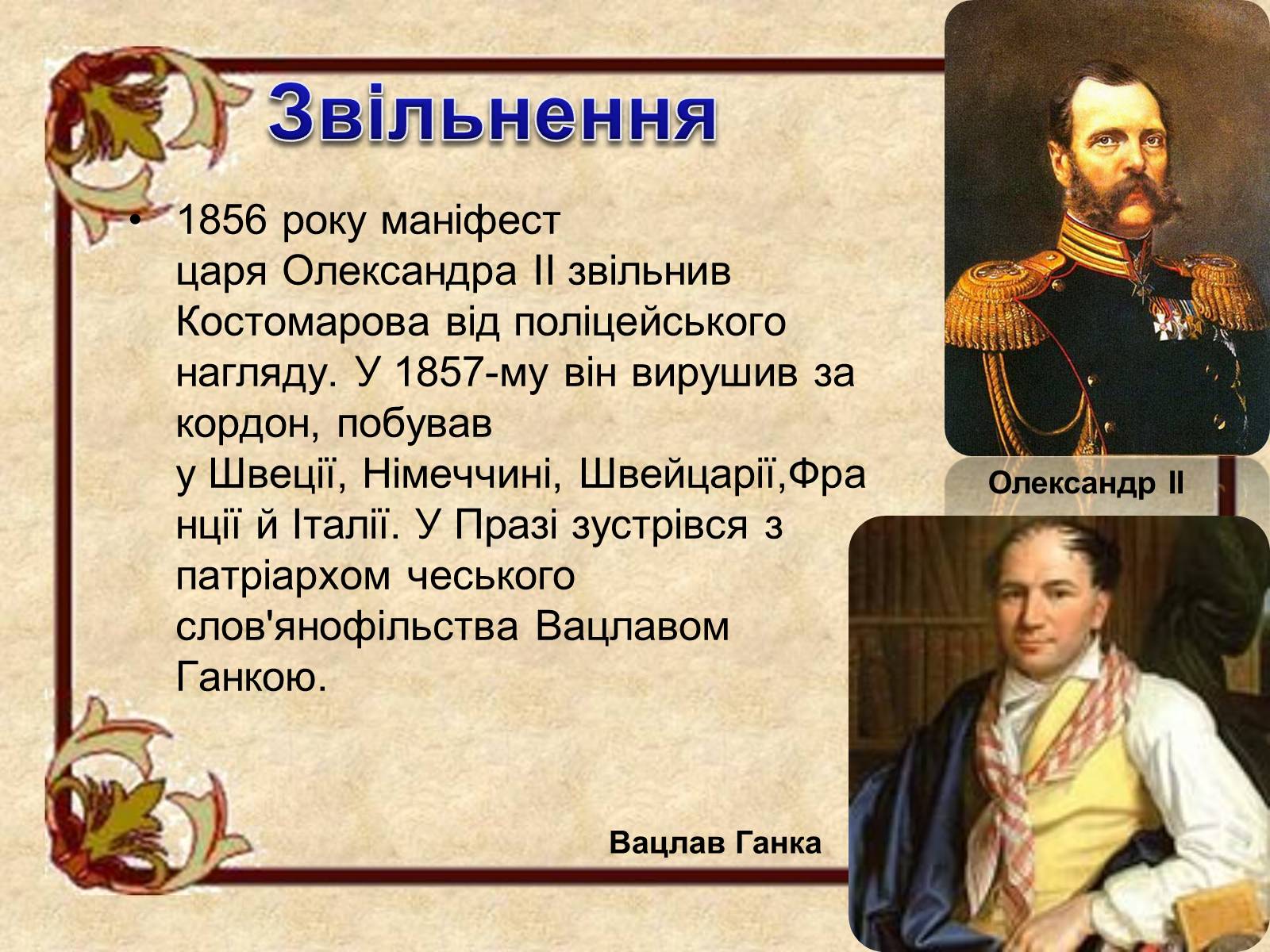 Звільнення

• 1856 року маніфест царя Олександра II звільнив Костомарова від поліцейського нагляду. У 1857-му він вирушив за кордон, побував у Швеції, Німеччині, Швейцарії,Франції й Італії. У Празі зустрівся з патріархом чеського слов'янофільства Вацлавом Ганкою.

Олександр II

Вацлав Ганка